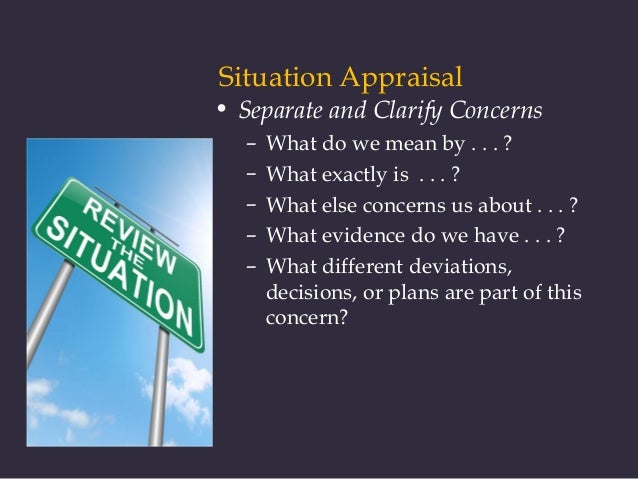 Situation Appraisal

• Separate and Clarify Concerns
– What do we mean by . . . ?
– What exactly is . . . ?
– What else concerns us about . . . ?
– What evidence do we have . . . ?
– What different deviations, decisions, or plans are part of this concern?

REVIEW THE SITUATION